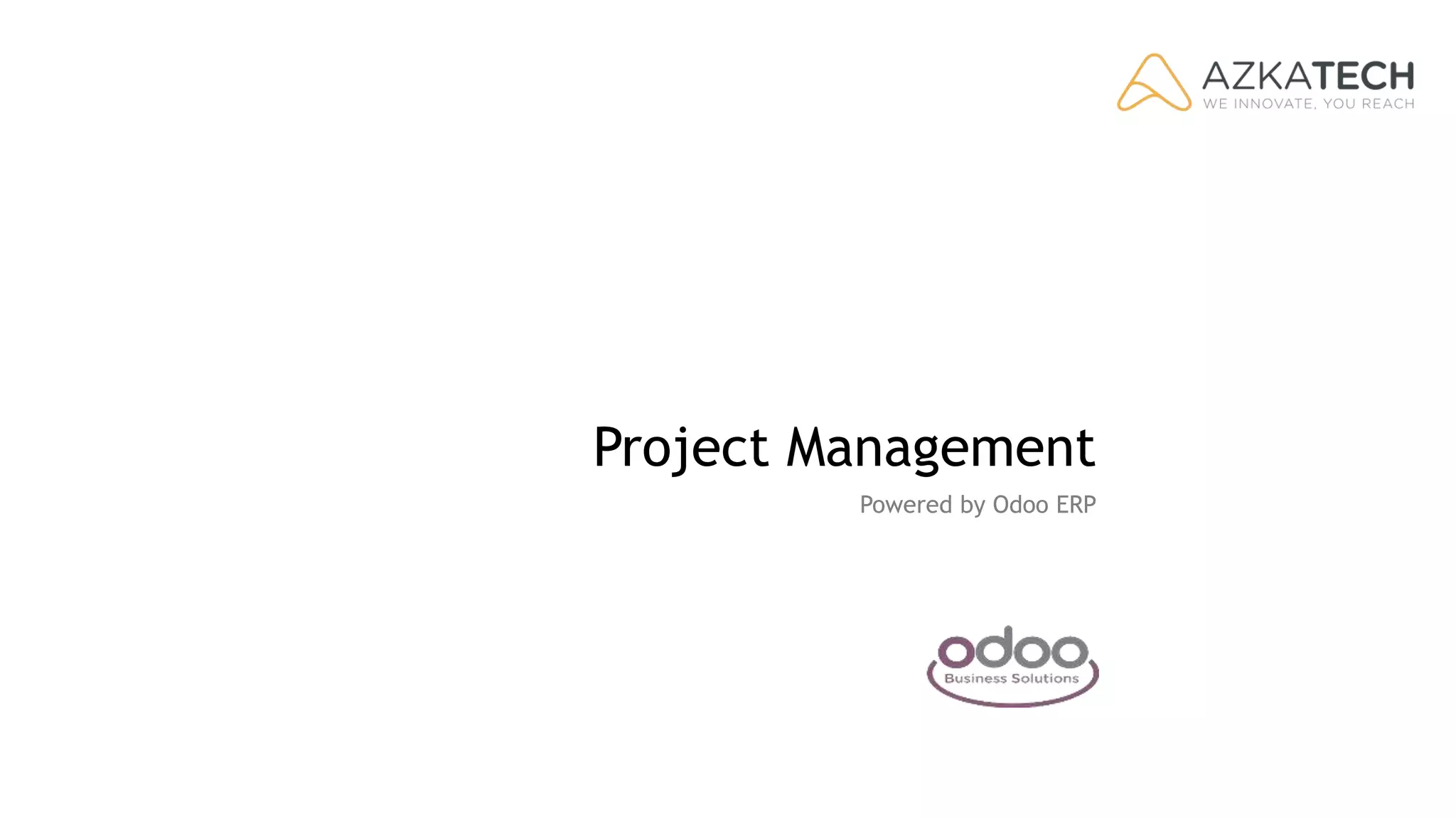 AZKATECH
WE INNOVATE, YOU REACH

Project Management

Powered by Odoo ERP

odoo
Business Solutions